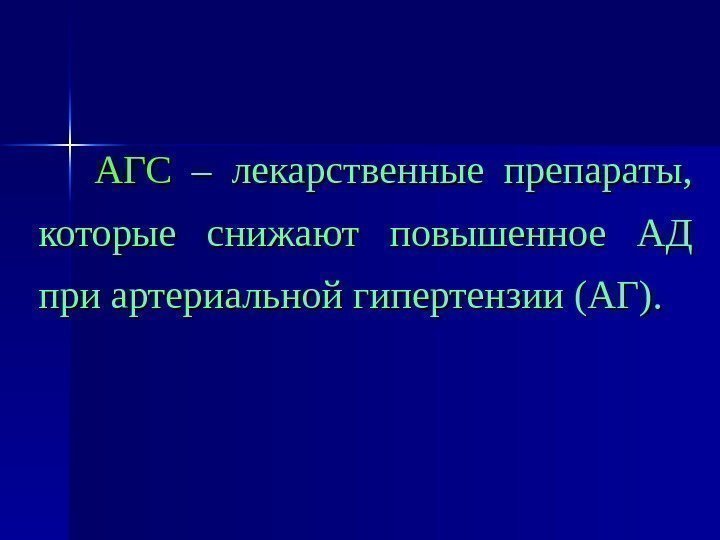 АГС – лекарственные препараты, которые снижают повышенное АД при артериальной гипертензии (АГ).